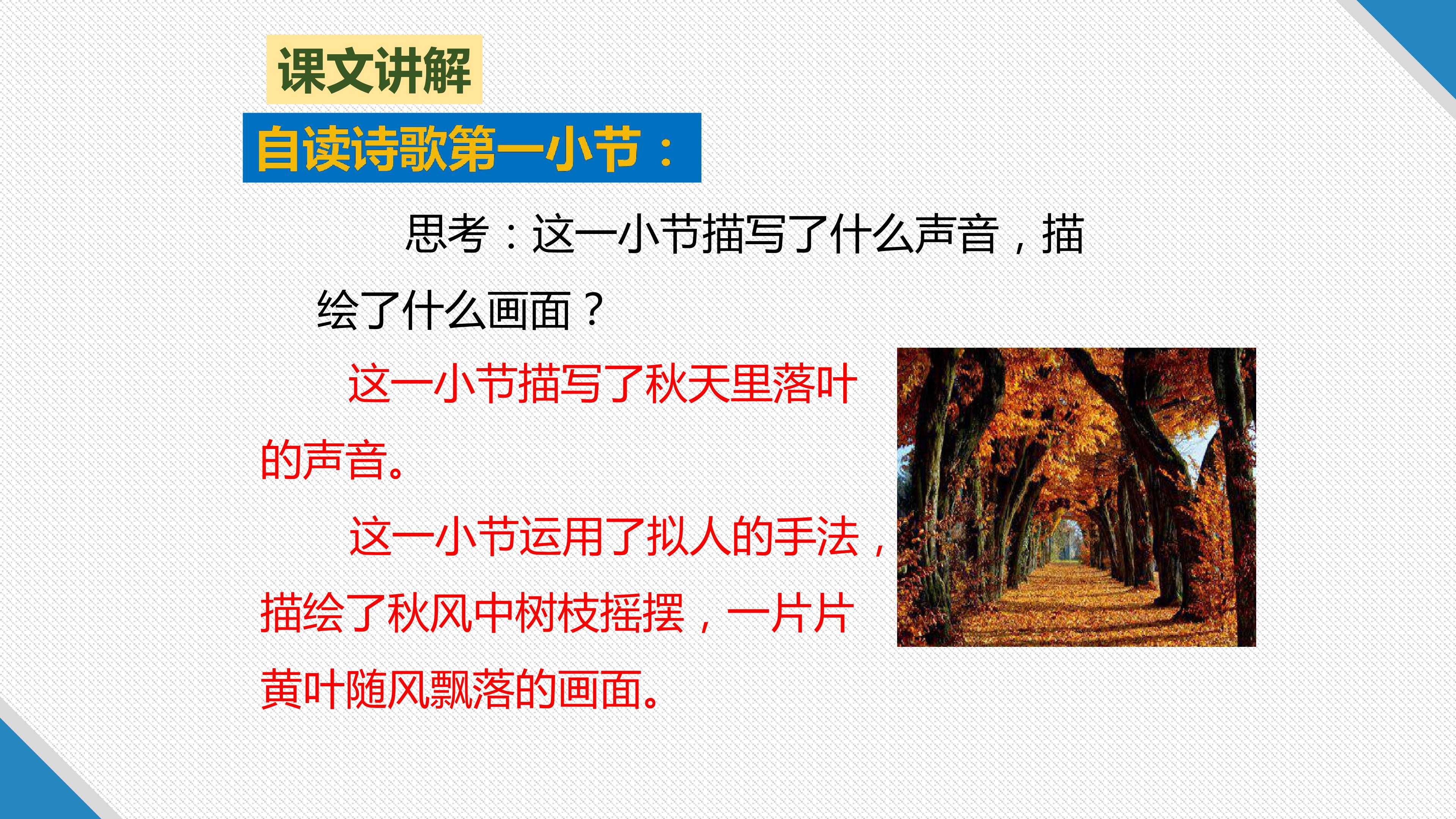 课文讲解

自读诗歌第一小节：

思考：这一小节描写了什么声音，描绘了什么画面？

这一小节描写了秋天里落叶的声音。

这一小节运用了拟人的手法，描绘了秋风中树枝摇摆，一片片黄叶随风飘落的画面。